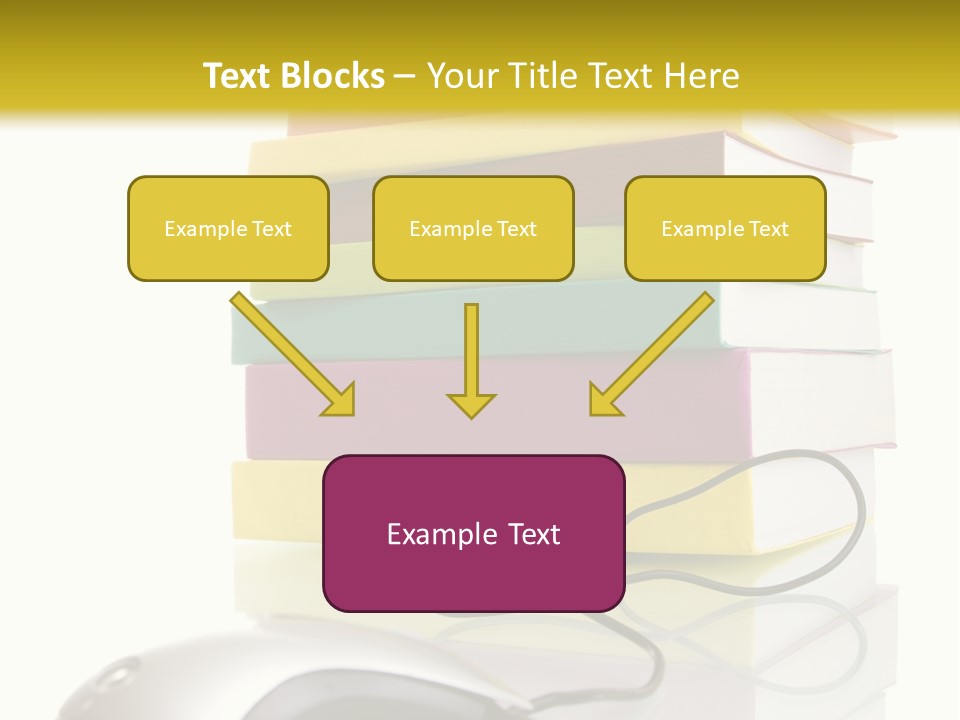 Text Blocks – Your Title Text Here

Example Text

Example Text

Example Text

Example Text